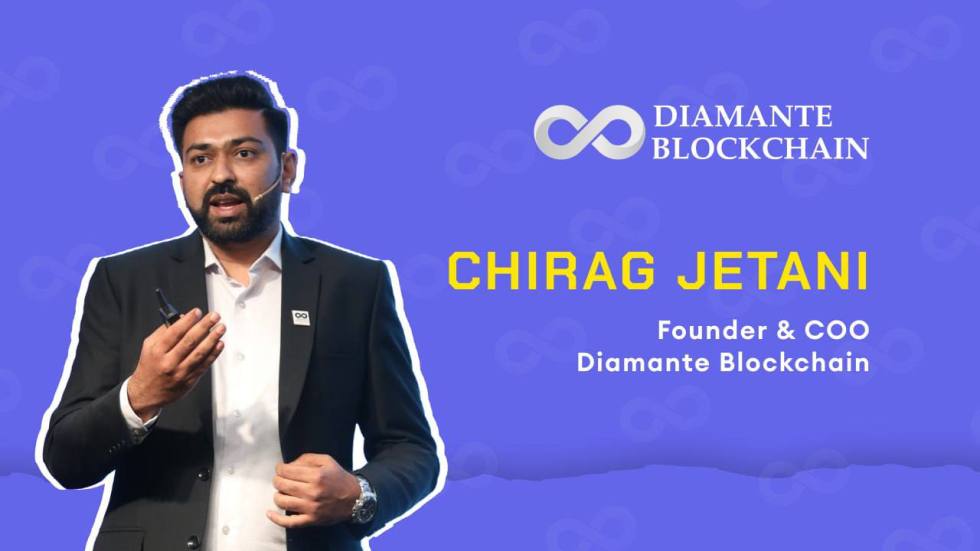 DIAMANTE BLOCKCHAIN

CHIRAG JETANI

Founder & COO
Diamante Blockchain